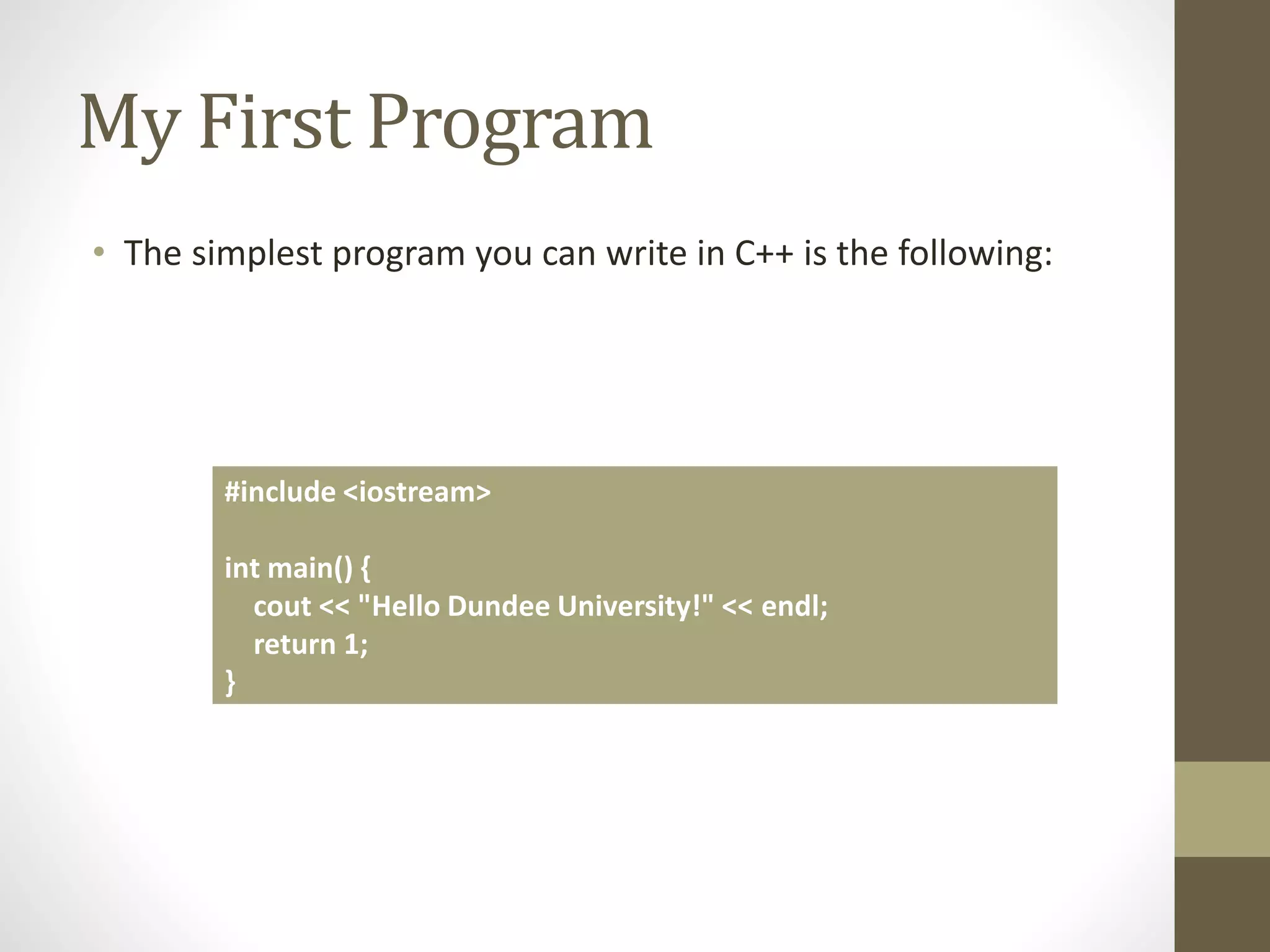 My First Program

• The simplest program you can write in C++ is the following:

#include <iostream>

int main() {
  cout << "Hello Dundee University!" << endl;
  return 1;
}